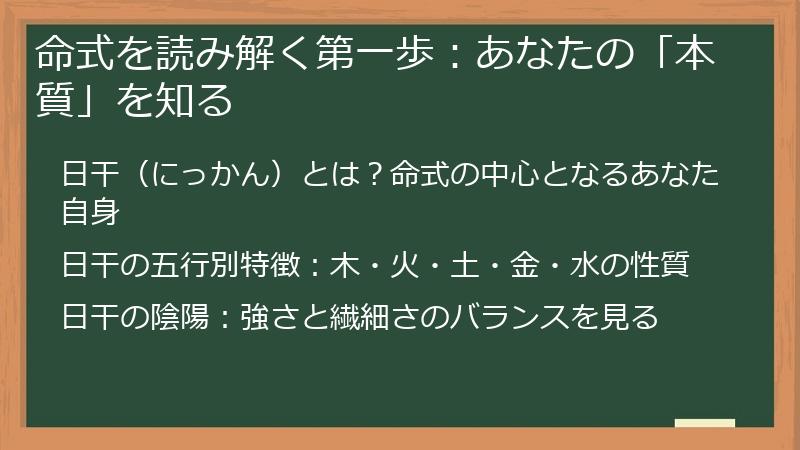 命式を読み解く第一歩：あなたの「本質」を知る

日干（にっかん）とは？命式の中心となるあなた自身

日干の五行別特徴：木・火・土・金・水の性質

日干の陰陽：強さと繊細さのバランスを見る